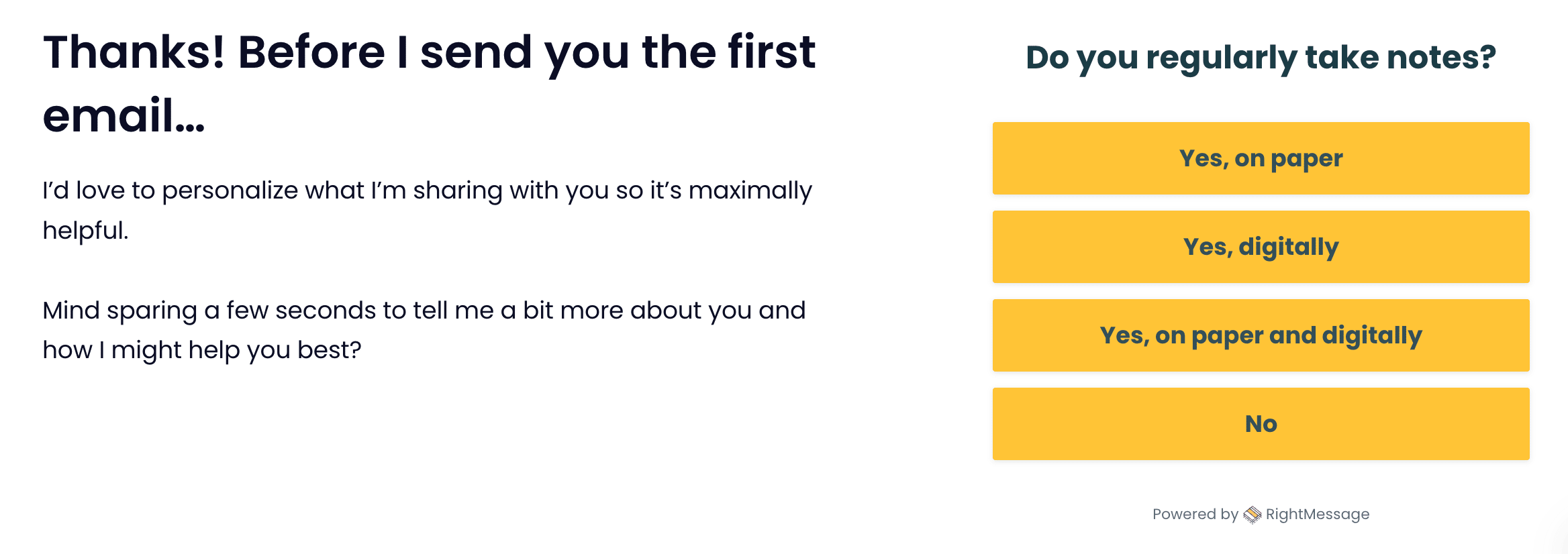 Thanks! Before I send you the first email...

I'd love to personalize what I'm sharing with you so it's maximally helpful.

Mind sparing a few seconds to tell me a bit more about you and how I might help you best?

Do you regularly take notes?

Yes, on paper

Yes, digitally

Yes, on paper and digitally

No

Powered by RightMessage